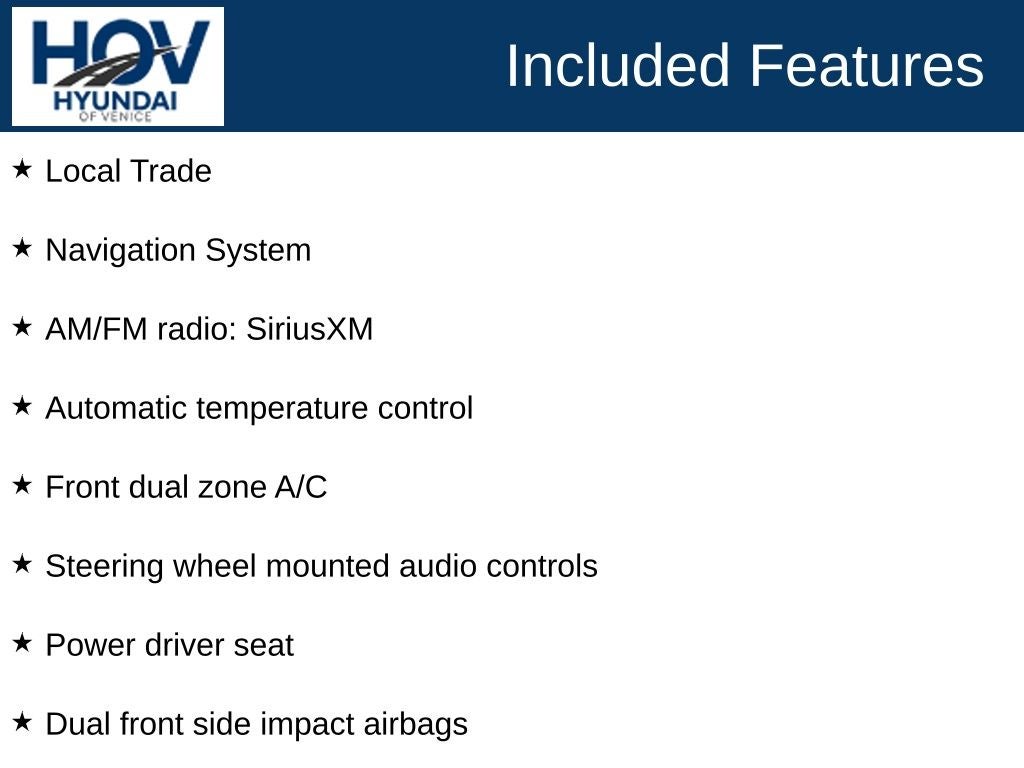 HOV
HYUNDAI
OF VENICE

Included Features

★ Local Trade

★ Navigation System

★ AM/FM radio: SiriusXM

★ Automatic temperature control

★ Front dual zone A/C

★ Steering wheel mounted audio controls

★ Power driver seat

★ Dual front side impact airbags